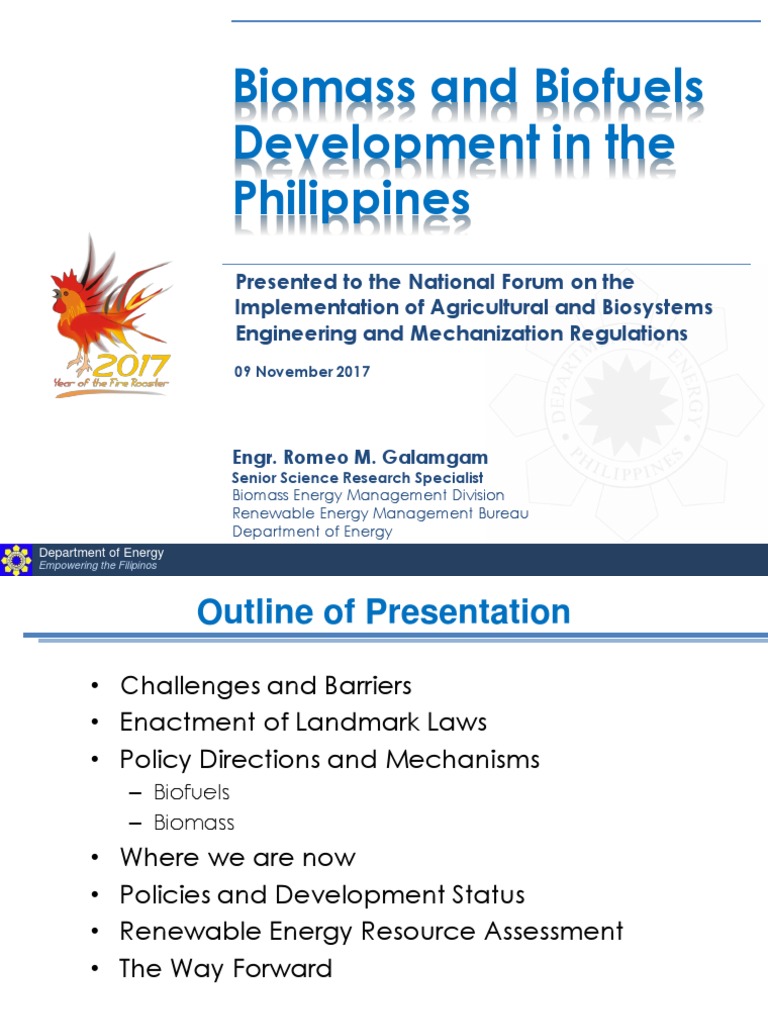 Biomass and Biofuels Development in the Philippines

2017
Year of the Fire Rooster

Presented to the National Forum on the Implementation of Agricultural and Biosystems Engineering and Mechanization Regulations

09 November 2017

DEPARTMENT OF ENERGY PHILIPPINES

Engr. Romeo M. Galamgam
Senior Science Research Specialist
Biomass Energy Management Division
Renewable Energy Management Bureau
Department of Energy

Department of Energy
Empowering the Filipinos

Outline of Presentation

• Challenges and Barriers
• Enactment of Landmark Laws
• Policy Directions and Mechanisms
– Biofuels
– Biomass
• Where we are now
• Policies and Development Status
• Renewable Energy Resource Assessment
• The Way Forward